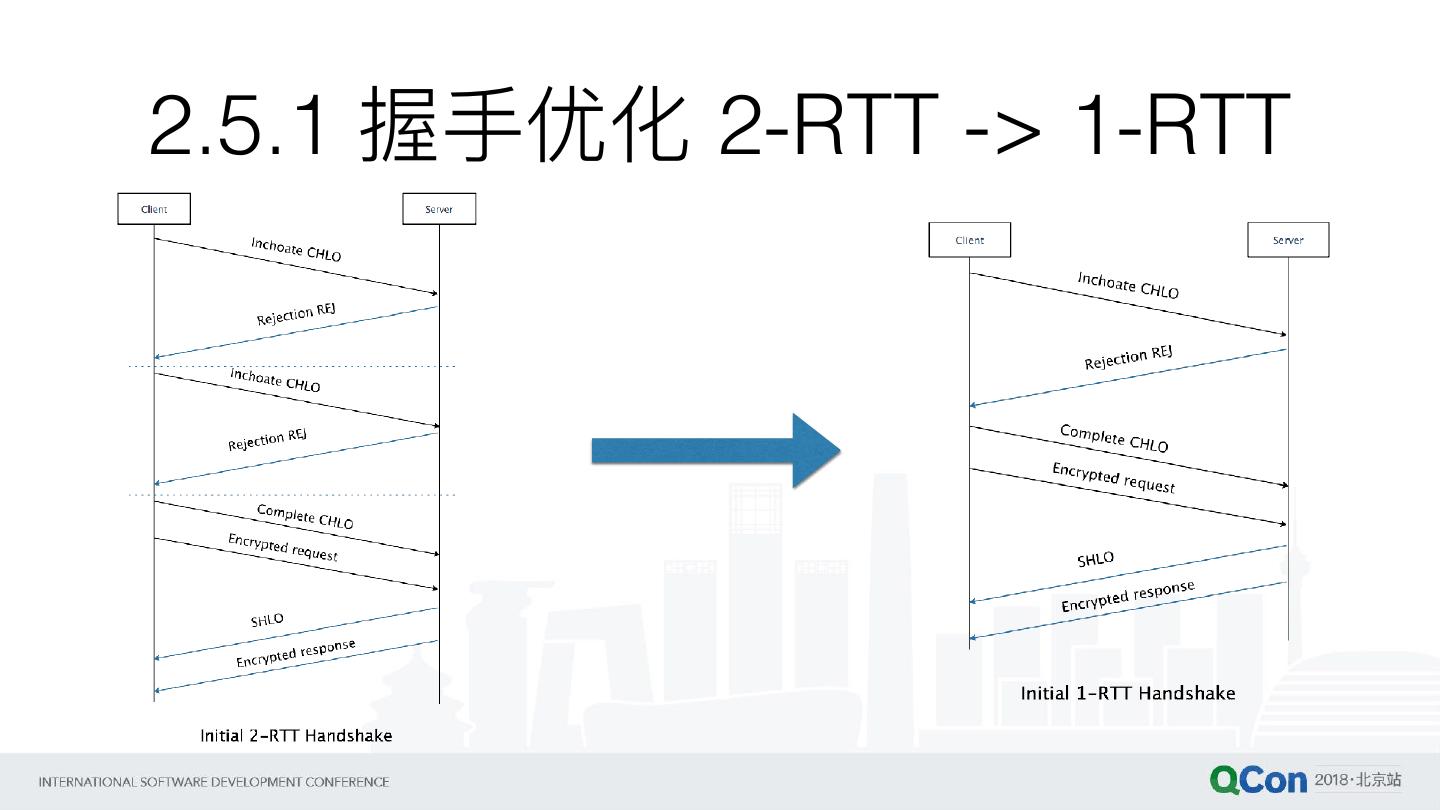 2.5.1 握手优化 2-RTT -> 1-RTT

Client

Server

Inchoate CHLO

Rejection REJ

Inchoate CHLO

Rejection REJ

Complete CHLO

Encrypted request

SHLO

Encrypted response

Initial 2-RTT Handshake

Client

Server

Inchoate CHLO

Rejection REJ

Complete CHLO

Encrypted request

SHLO

Encrypted response

Initial 1-RTT Handshake

INTERNATIONAL SOFTWARE DEVELOPMENT CONFERENCE

QCon 2018·北京站